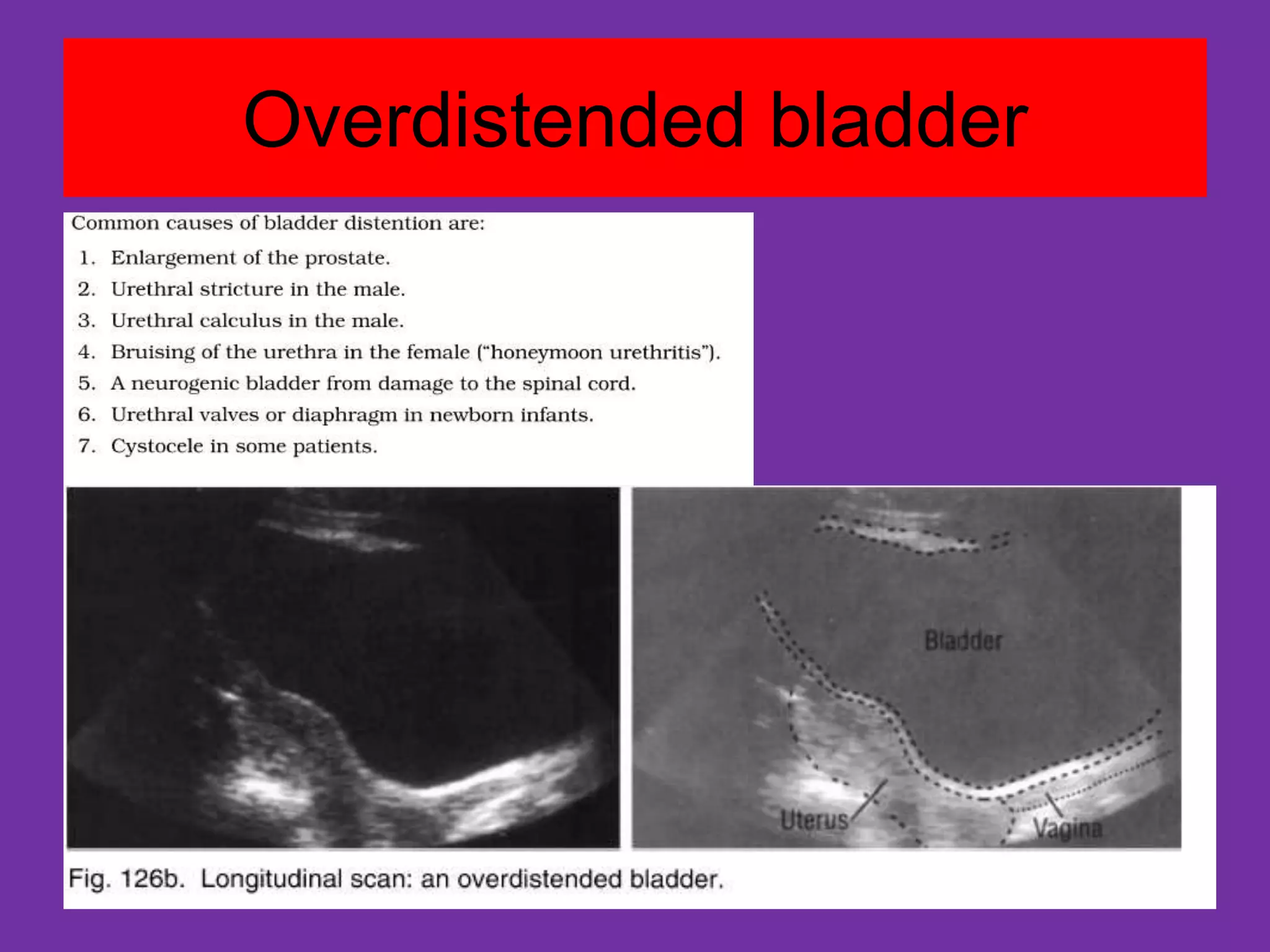 Overdistended bladder

Common causes of bladder distention are:

1. Enlargement of the prostate.
2. Urethral stricture in the male.
3. Urethral calculus in the male.
4. Bruising of the urethra in the female ("honeymoon urethritis").
5. A neurogenic bladder from damage to the spinal cord.
6. Urethral valves or diaphragm in newborn infants.
7. Cystocele in some patients.

Bladder

Uterus

Vagina

Fig. 126b. Longitudinal scan: an overdistended bladder.